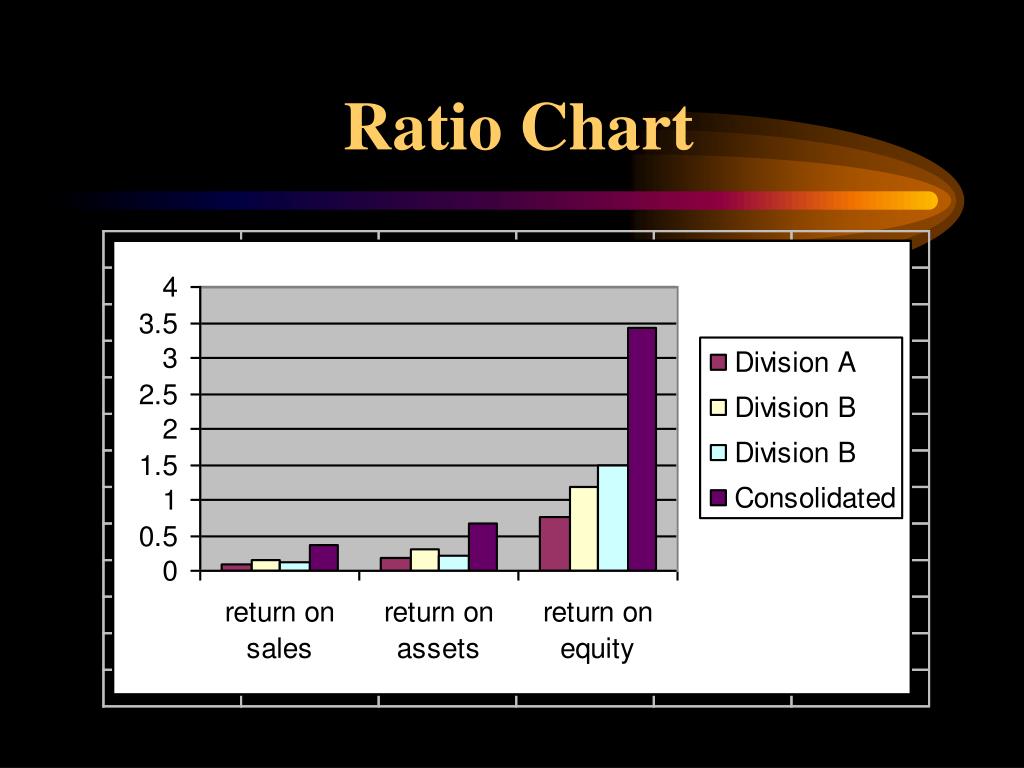 Ratio Chart

4
3.5
3
2.5
2
1.5
1
0.5
0

return on sales
return on assets
return on equity

Division A
Division B
Division B
Consolidated